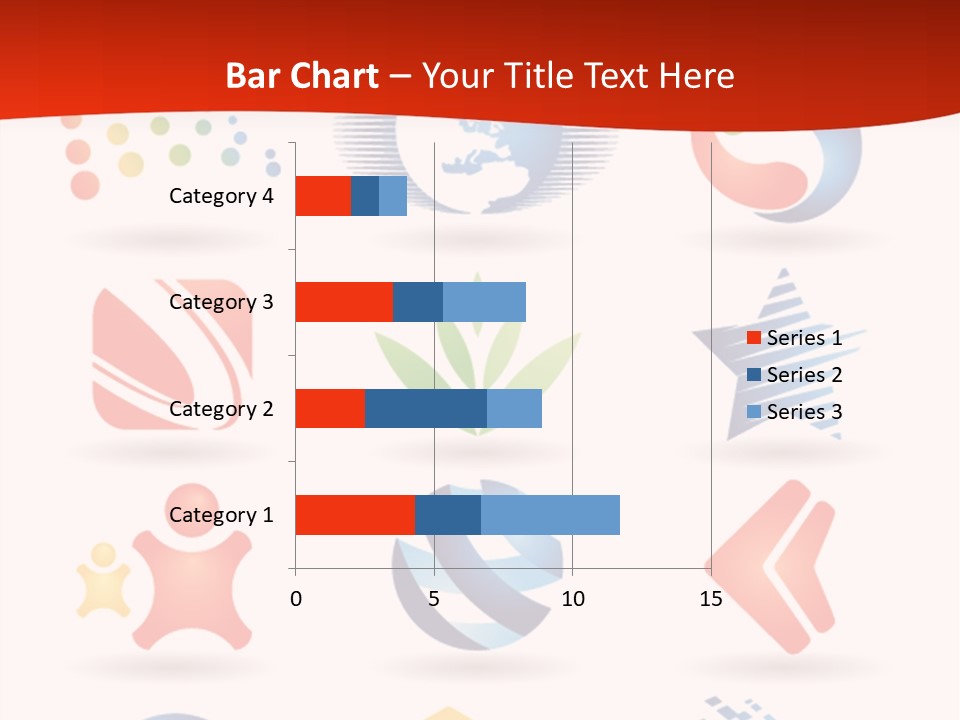 Bar Chart – Your Title Text Here

Category 4
Category 3
Category 2
Category 1

0
5
10
15

Series 1
Series 2
Series 3